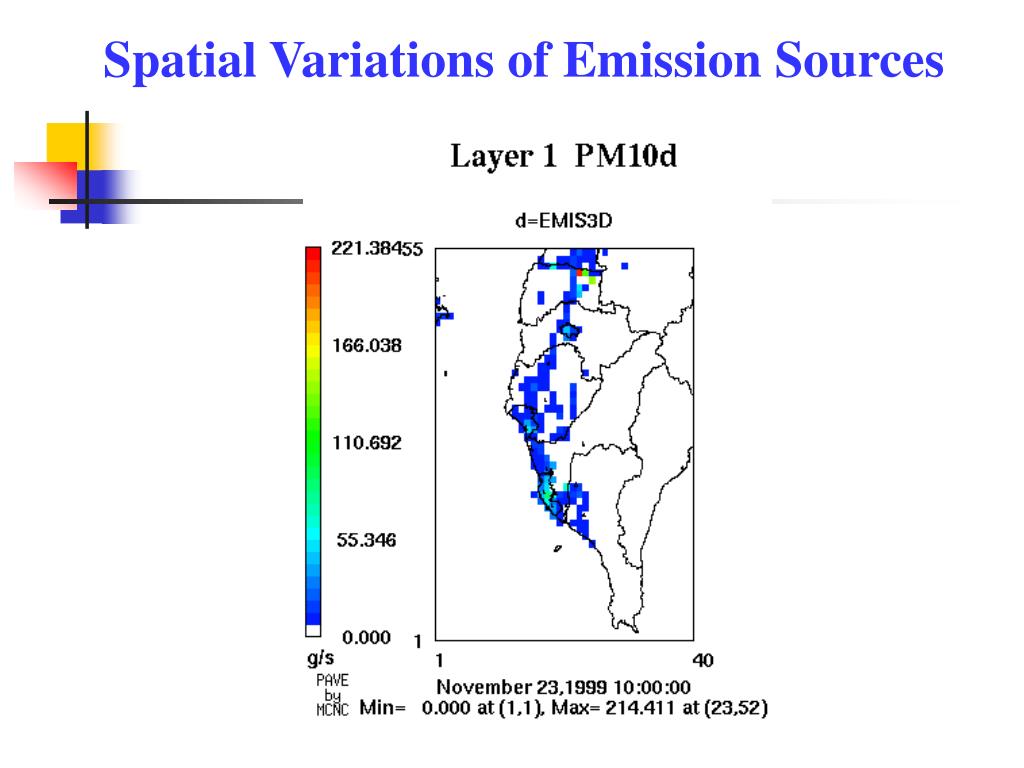 Spatial Variations of Emission Sources

Layer 1 PM10d

d=EMIS3D

221.38455

166.038

110.692

55.346

0.000

g/s

1

1

40

PAVE by MCNC

November 23,1999 10:00:00

Min= 0.000 at (1,1), Max= 214.411 at (23,52)